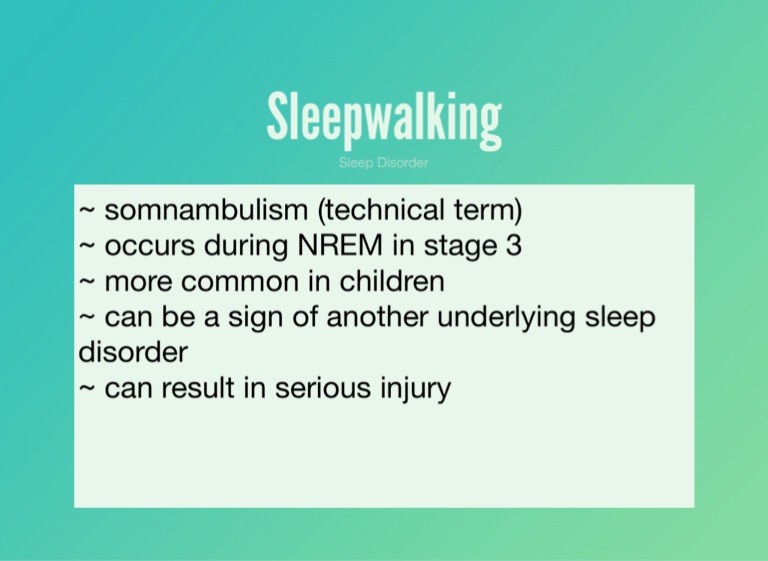 Sleepwalking

Sleep Disorder

~ somnambulism (technical term)
~ occurs during NREM in stage 3
~ more common in children
~ can be a sign of another underlying sleep disorder
~ can result in serious injury